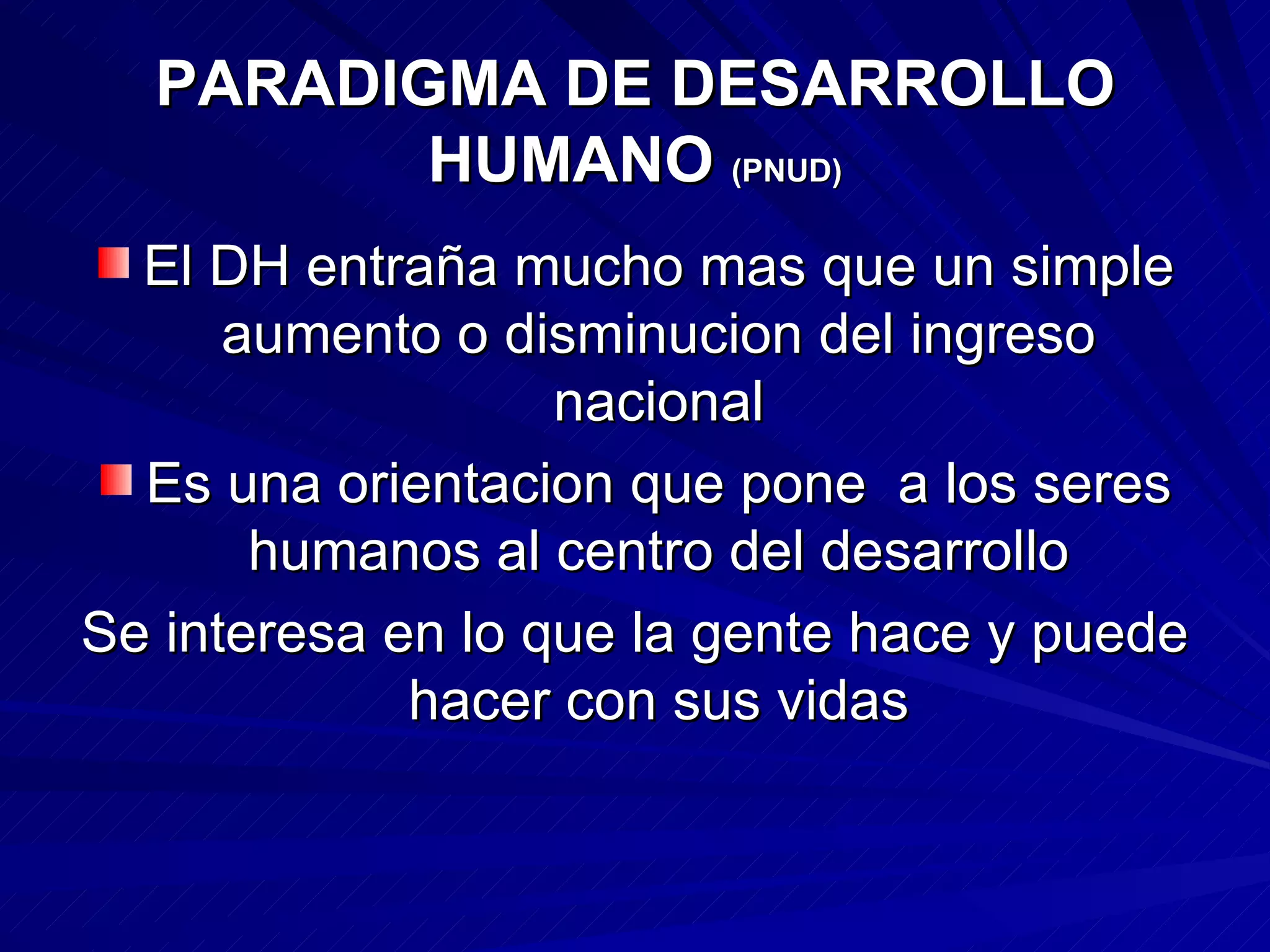 PARADIGMA DE DESARROLLO HUMANO (PNUD)

El DH entraña mucho mas que un simple aumento o disminucion del ingreso nacional

Es una orientacion que pone a los seres humanos al centro del desarrollo

Se interesa en lo que la gente hace y puede hacer con sus vidas